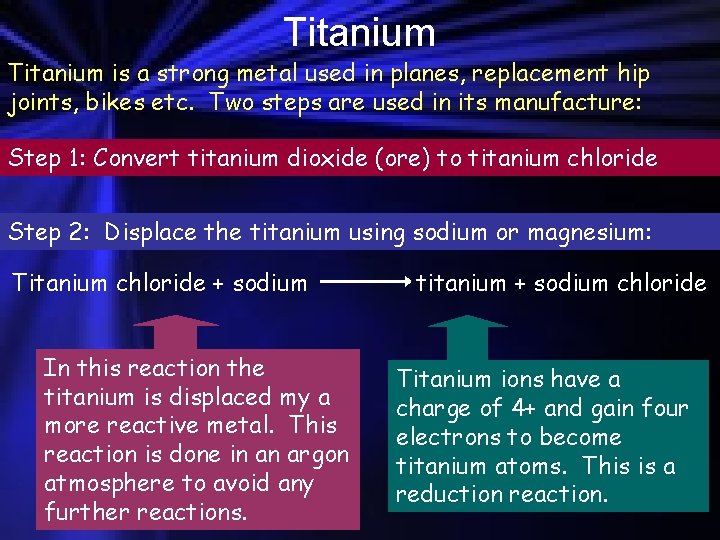 Titanium

Titanium is a strong metal used in planes, replacement hip joints, bikes etc. Two steps are used in its manufacture:

Step 1: Convert titanium dioxide (ore) to titanium chloride

Step 2: Displace the titanium using sodium or magnesium:

Titanium chloride + sodium $\longrightarrow$ titanium + sodium chloride

In this reaction the titanium is displaced my a more reactive metal. This reaction is done in an argon atmosphere to avoid any further reactions.

Titanium ions have a charge of 4+ and gain four electrons to become titanium atoms. This is a reduction reaction.